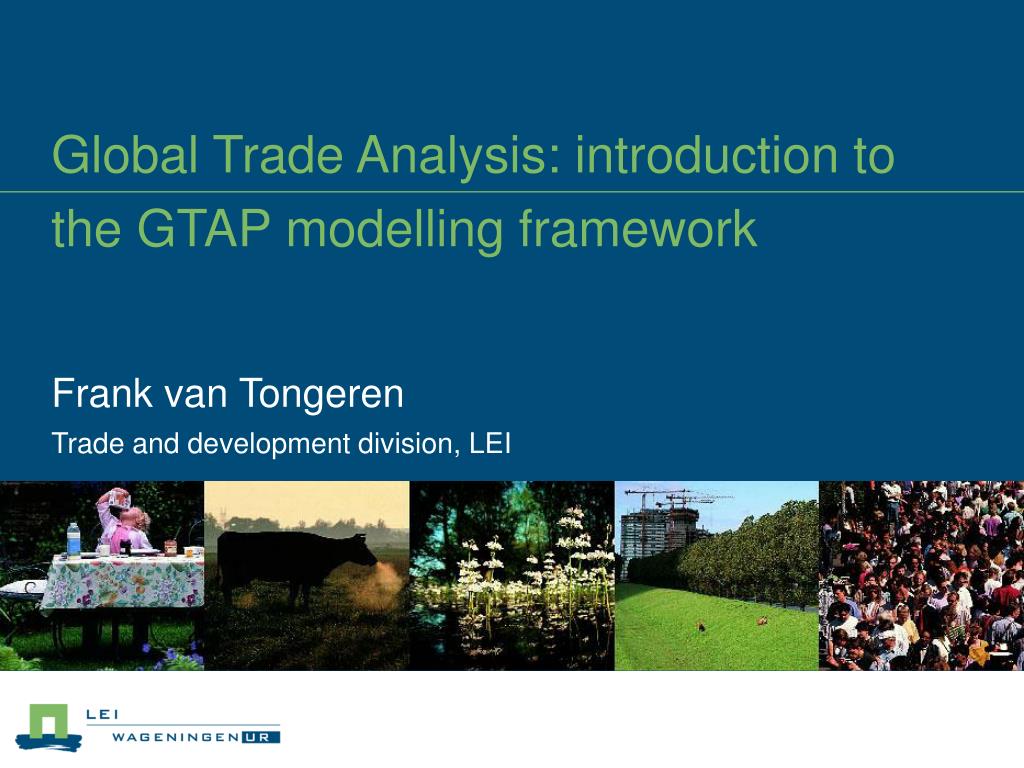 Global Trade Analysis: introduction to the GTAP modelling framework

Frank van Tongeren

Trade and development division, LEI

LEI

WAGENINGEN UR